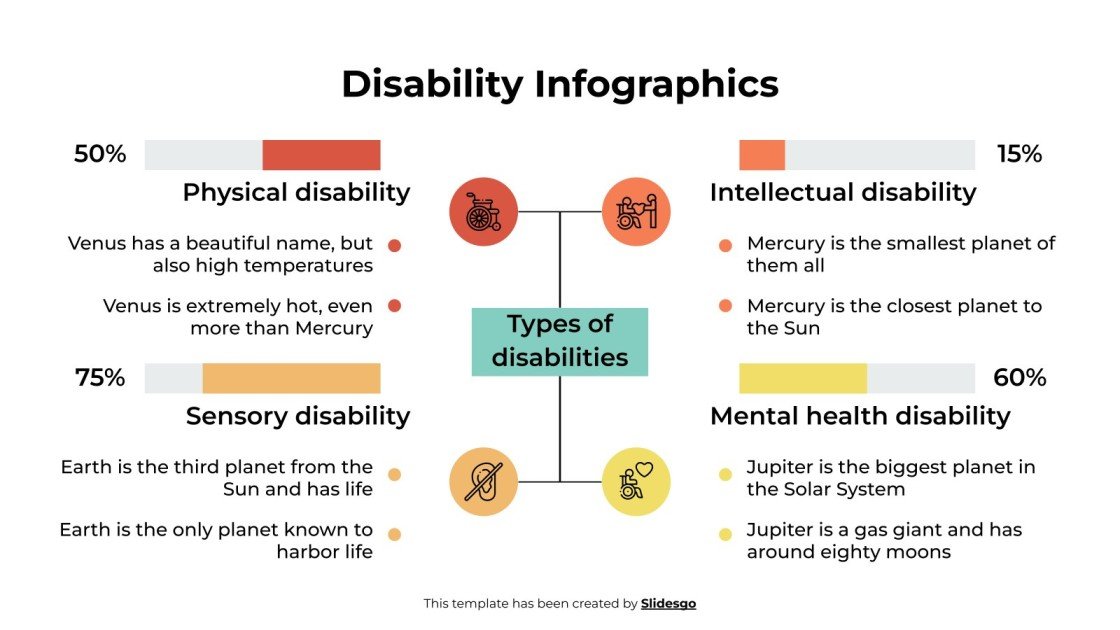 Disability Infographics

50%

Physical disability

Venus has a beautiful name, but also high temperatures

Venus is extremely hot, even more than Mercury

75%

Sensory disability

Earth is the third planet from the Sun and has life

Earth is the only planet known to harbor life

Types of disabilities

15%

Intellectual disability

Mercury is the smallest planet of them all

Mercury is the closest planet to the Sun

60%

Mental health disability

Jupiter is the biggest planet in the Solar System

Jupiter is a gas giant and has around eighty moons

This template has been created by Slidesgo